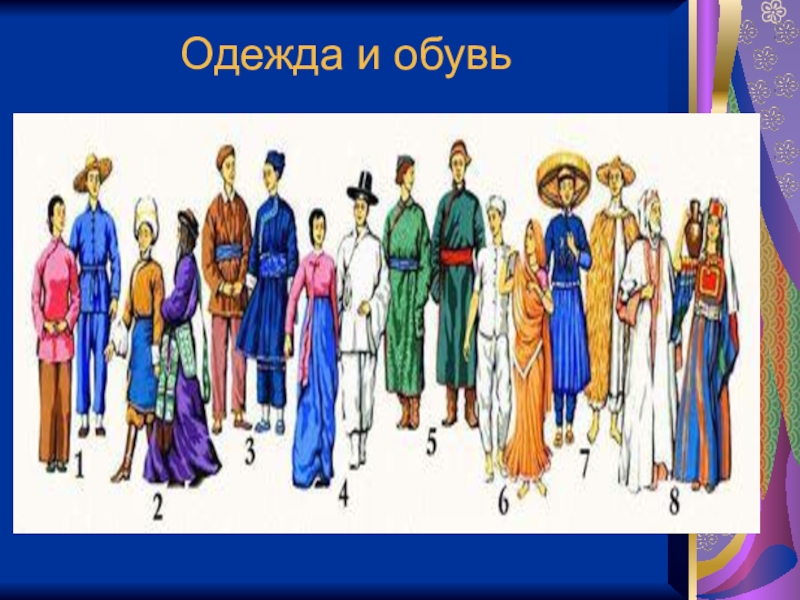 Одежда и обувь

1
2
3
4
5
6
7
8